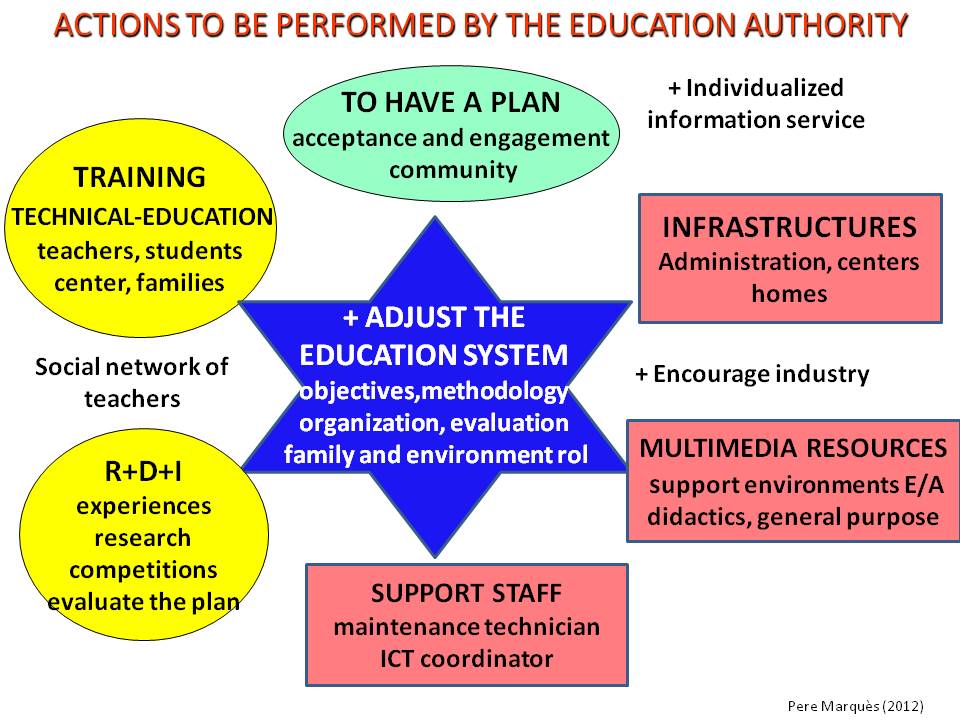 ACTIONS TO BE PERFORMED BY THE EDUCATION AUTHORITY

TO HAVE A PLAN
acceptance and engagement community

+ Individualized information service

TRAINING
TECHNICAL-EDUCATION
teachers, students center, families

INFRASTRUCTURES
Administration, centers homes

+ ADJUST THE EDUCATION SYSTEM
objectives,methodology organization, evaluation family and environment rol

Social network of teachers

+ Encourage industry

R+D+I
experiences research competitions evaluate the plan

MULTIMEDIA RESOURCES
support environments E/A didactics, general purpose

SUPPORT STAFF
maintenance technician ICT coordinator

Pere Marquès (2012)